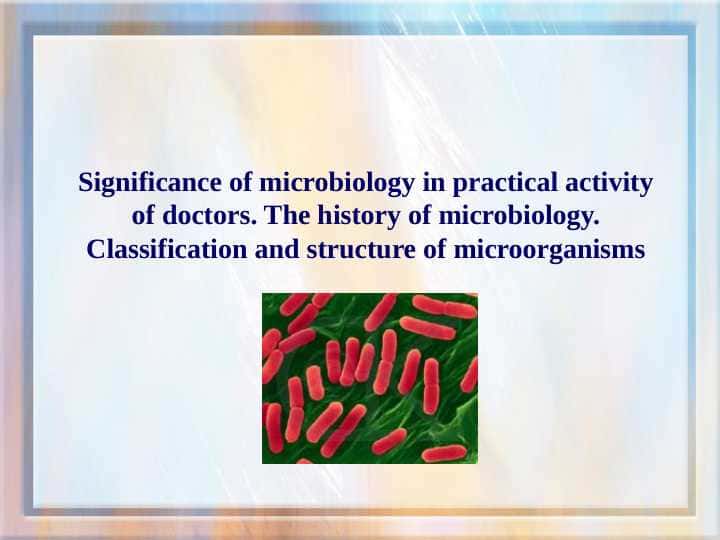 Significance of microbiology in practical activity of doctors. The history of microbiology. Classification and structure of microorganisms